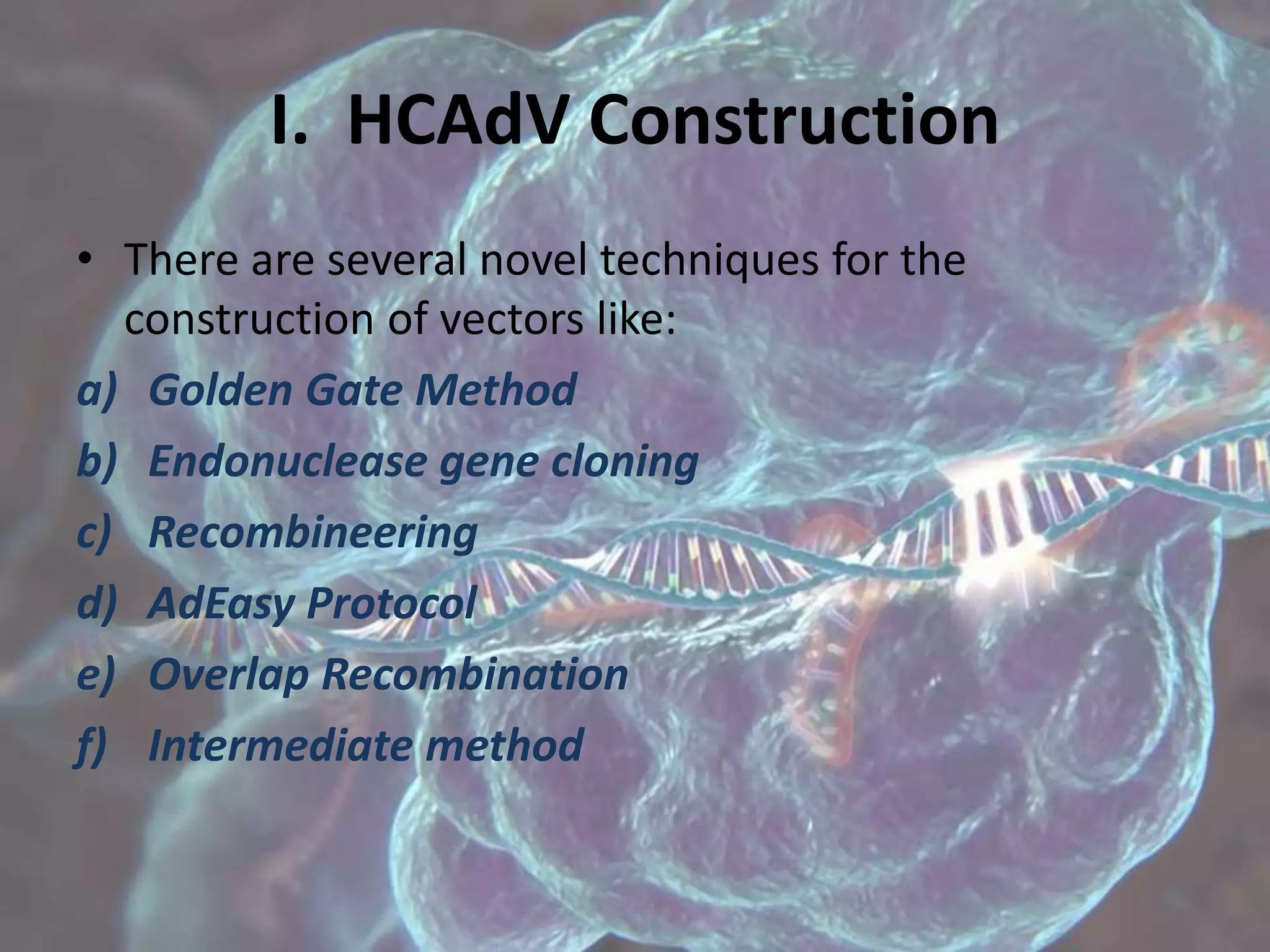 I. HCAdV Construction

• There are several novel techniques for the construction of vectors like:

a) Golden Gate Method
b) Endonuclease gene cloning
c) Recombineering
d) AdEasy Protocol
e) Overlap Recombination
f) Intermediate method